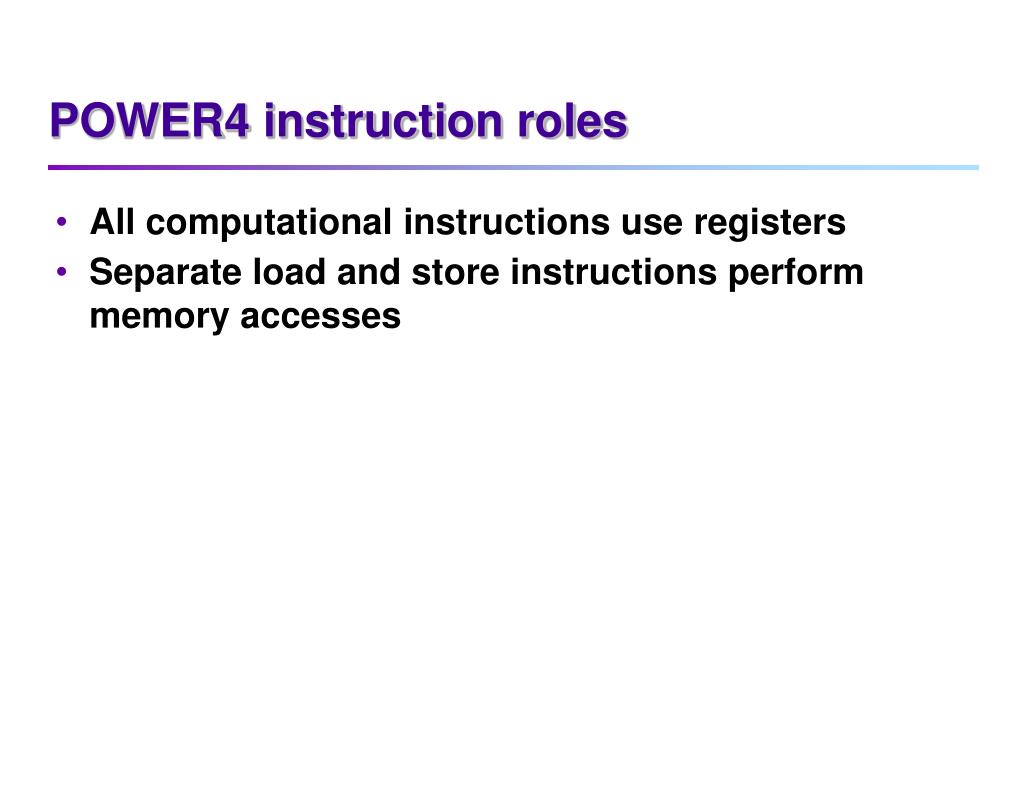 POWER4 instruction roles

• All computational instructions use registers
• Separate load and store instructions perform memory accesses